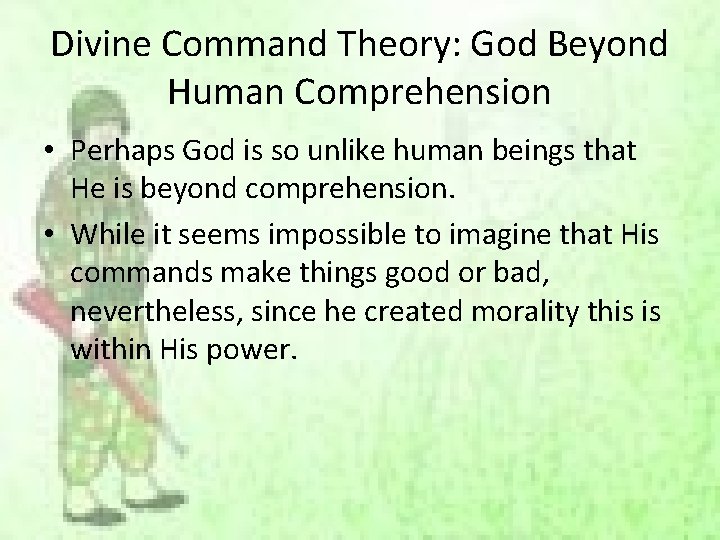 Divine Command Theory: God Beyond Human Comprehension

• Perhaps God is so unlike human beings that He is beyond comprehension.

• While it seems impossible to imagine that His commands make things good or bad, nevertheless, since he created morality this is within His power.